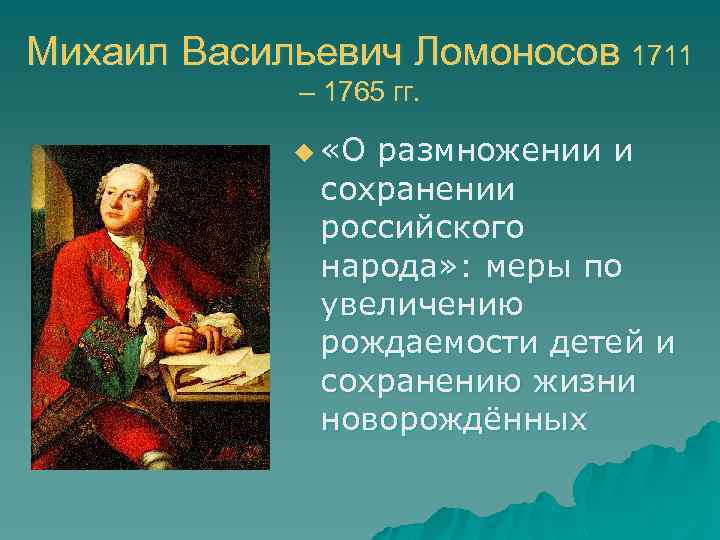 Михаил Васильевич Ломоносов 1711 – 1765 гг.

«О размножении и сохранении российского народа»: меры по увеличению рождаемости детей и сохранению жизни новорождённых